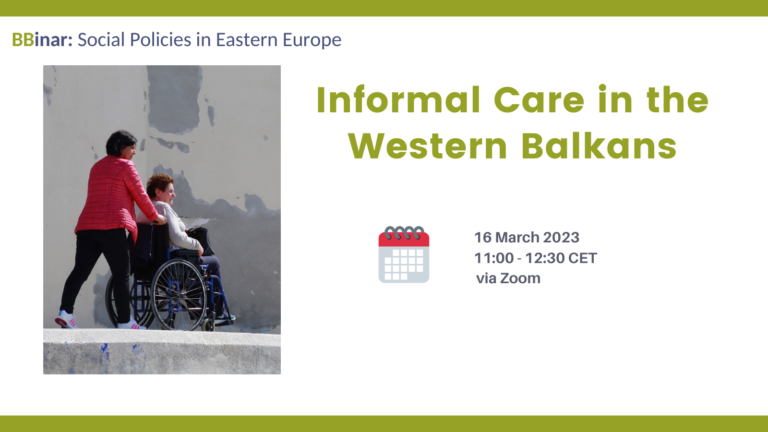 BBinar: Social Policies in Eastern Europe

Informal Care in the Western Balkans

16 March 2023
11:00 - 12:30 CET
via Zoom